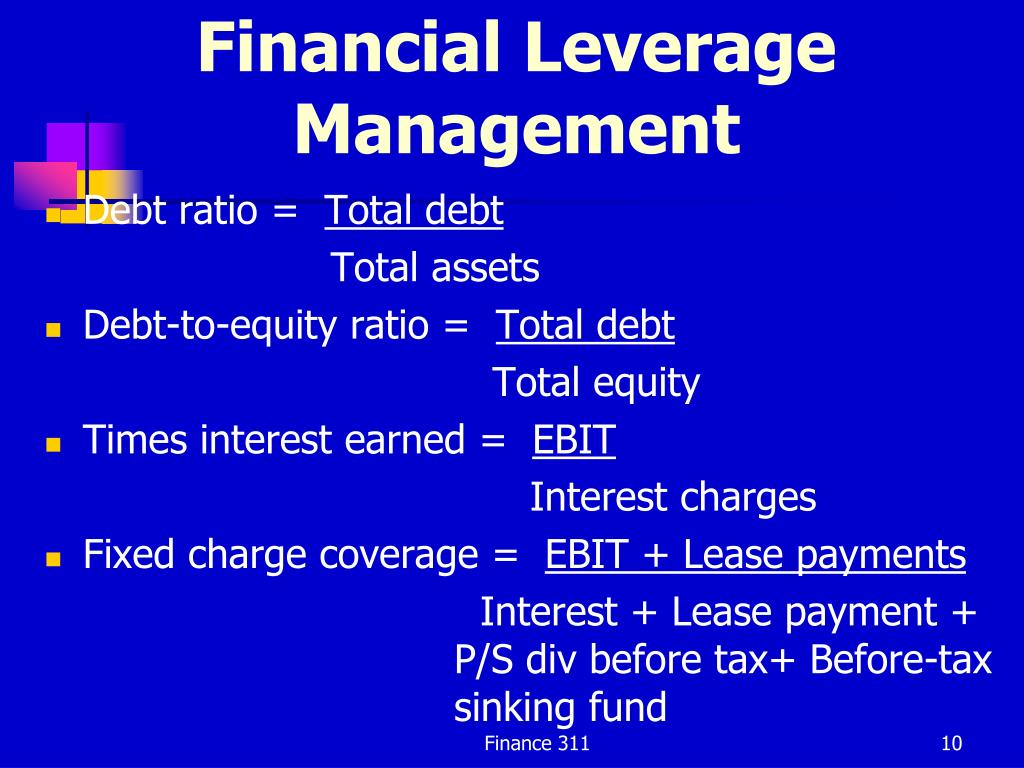 Financial Leverage Management

Debt ratio = Total debt
Total assets

Debt-to-equity ratio = Total debt
Total equity

Times interest earned = EBIT
Interest charges

Fixed charge coverage = EBIT + Lease payments
Interest + Lease payment + P/S div before tax+ Before-tax sinking fund

Finance 311

10